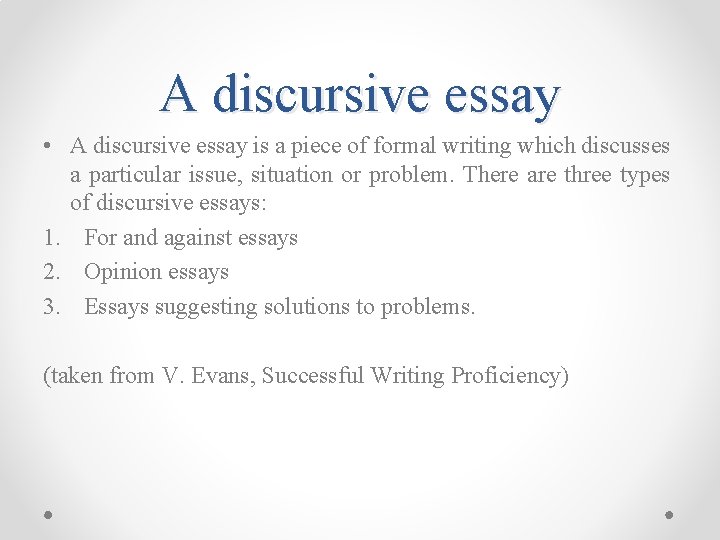 A discursive essay

• A discursive essay is a piece of formal writing which discusses a particular issue, situation or problem. There are three types of discursive essays:
1. For and against essays
2. Opinion essays
3. Essays suggesting solutions to problems.

(taken from V. Evans, Successful Writing Proficiency)